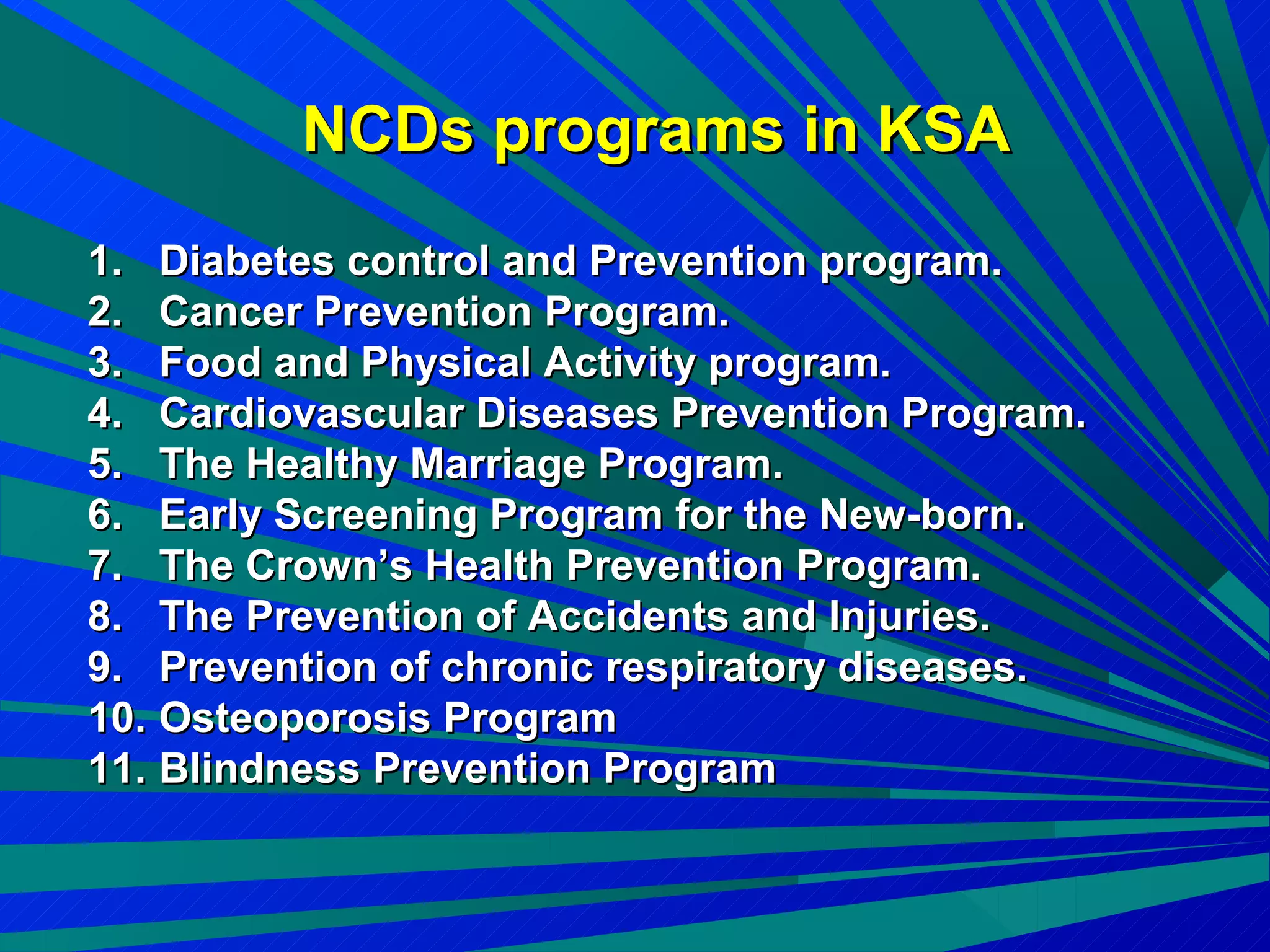 NCDs programs in KSA

1. Diabetes control and Prevention program.
2. Cancer Prevention Program.
3. Food and Physical Activity program.
4. Cardiovascular Diseases Prevention Program.
5. The Healthy Marriage Program.
6. Early Screening Program for the New-born.
7. The Crown's Health Prevention Program.
8. The Prevention of Accidents and Injuries.
9. Prevention of chronic respiratory diseases.
10. Osteoporosis Program
11. Blindness Prevention Program